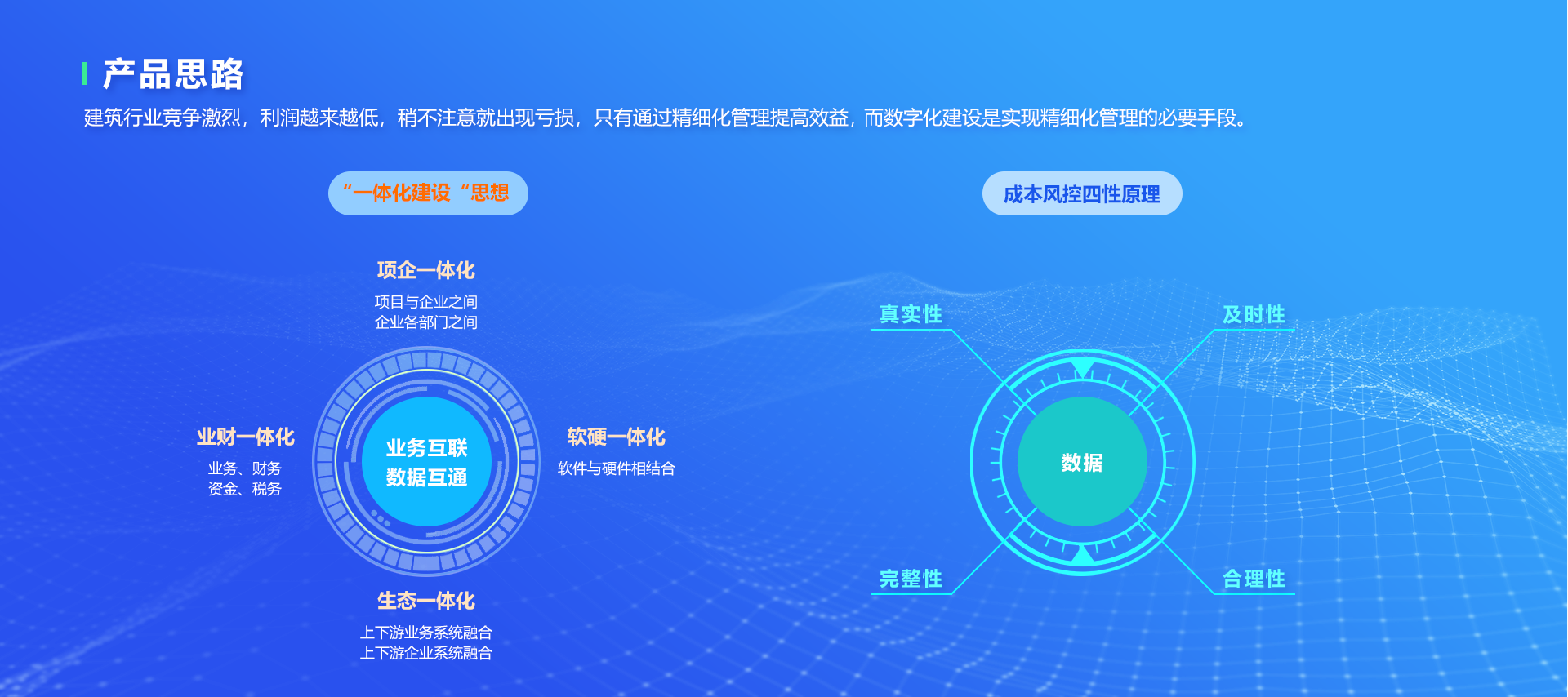 产品思路

建筑行业竞争激烈，利润越来越低，稍不注意就出现亏损，只有通过精细化管理提高效益，而数字化建设是实现精细化管理的必要手段。

“一体化建设“思想

项企一体化
项目与企业之间
企业各部门之间

业财一体化
业务、财务
资金、税务

业务互联
数据互通

软硬一体化
软件与硬件相结合

生态一体化
上下游业务系统融合
上下游企业系统融合

成本风控四性原理

真实性

及时性

数据

完整性

合理性